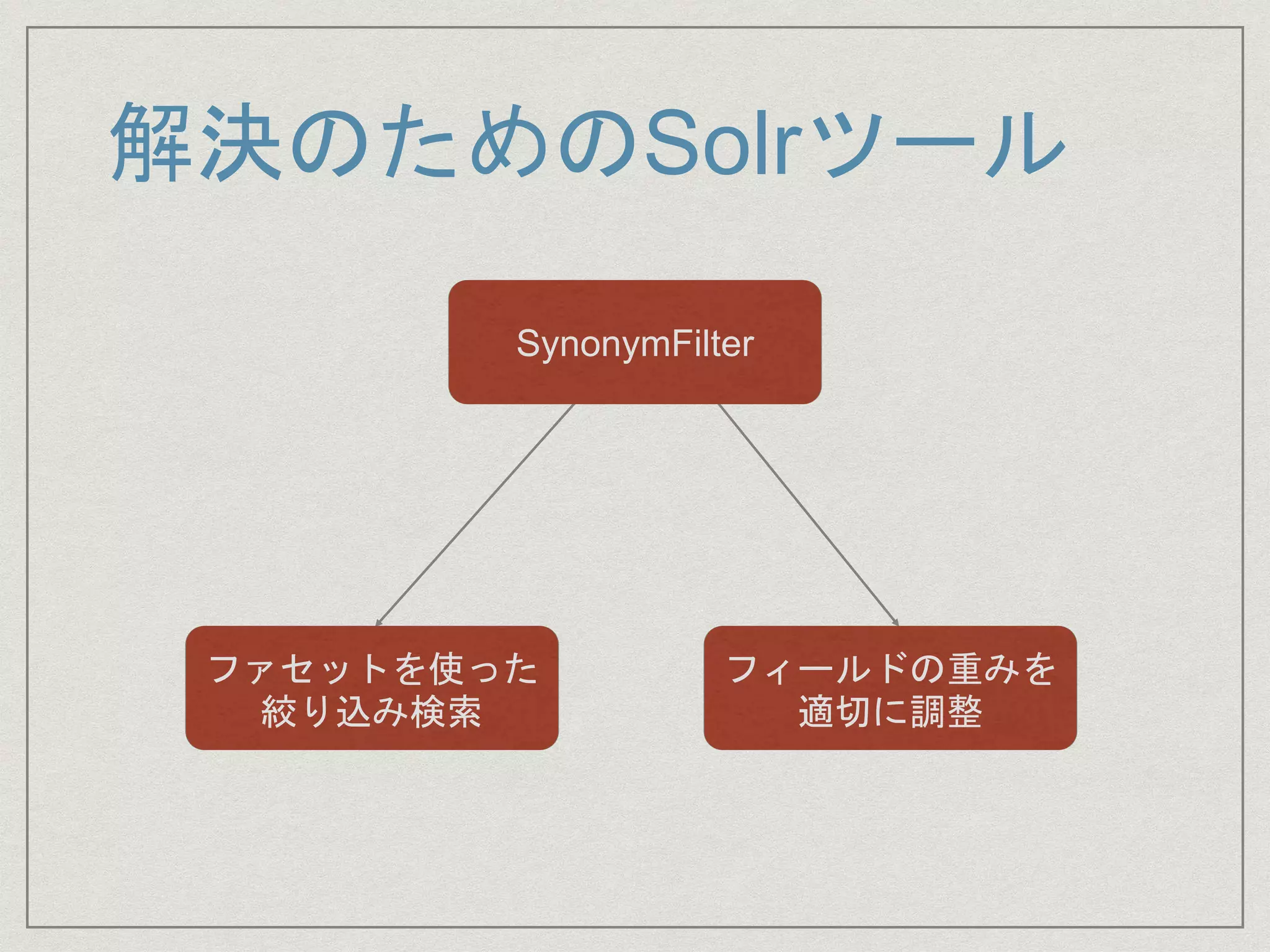 解決のためのSolrツール

SynonymFilter

ファセットを使った絞り込み検索

フィールドの重みを適切に調整